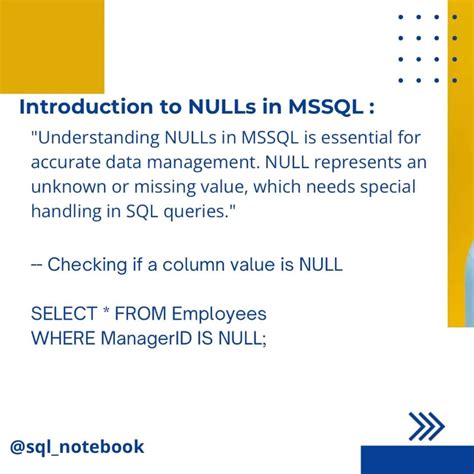 Introduction to NULLs in MSSQL :

"Understanding NULLs in MSSQL is essential for accurate data management. NULL represents an unknown or missing value, which needs special handling in SQL queries."

-- Checking if a column value is NULL

SELECT * FROM Employees
WHERE ManagerID IS NULL;

@sql_notebook